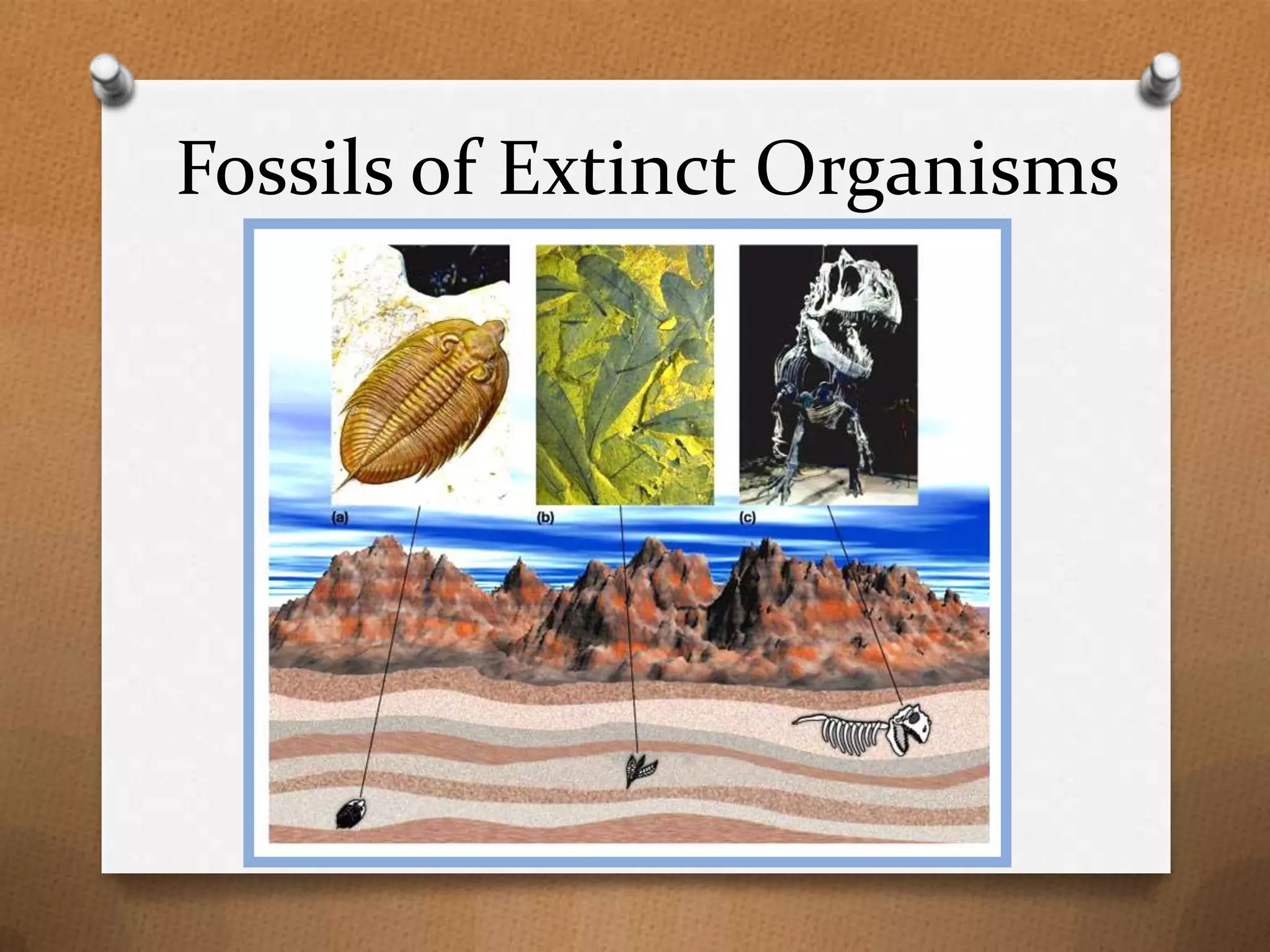 Fossils of Extinct Organisms

(a)

(b)

(c)